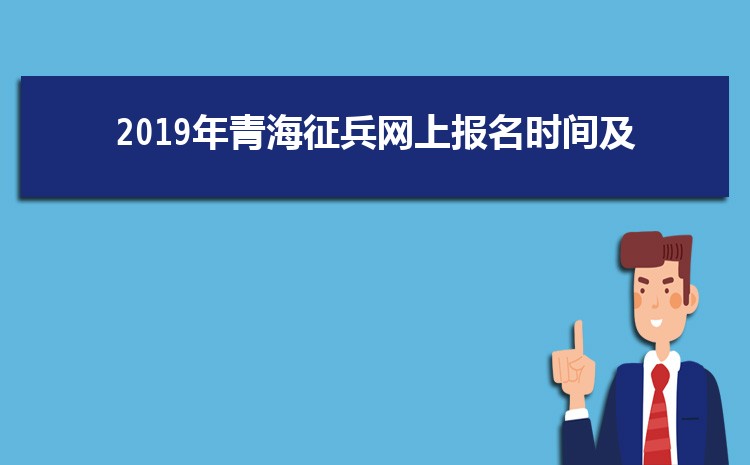 2019年青海征兵网上报名时间及